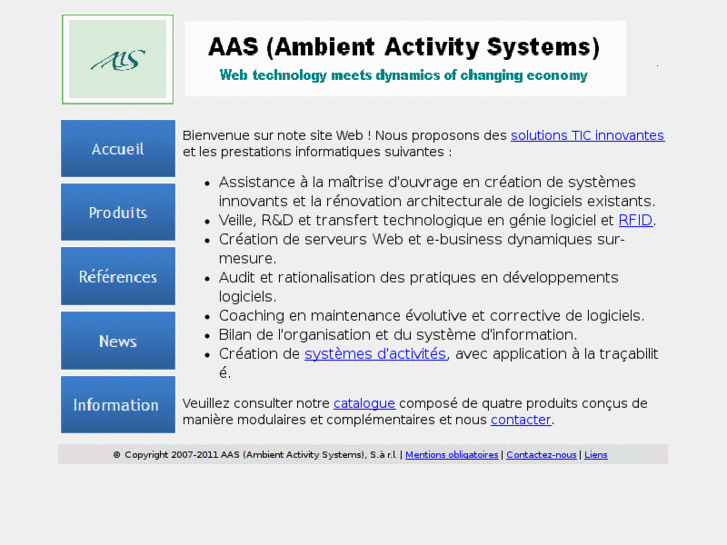 AAS

AAS (Ambient Activity Systems)

Web technology meets dynamics of changing economy

Accueil

Produits

Références

News

Information

Bienvenue sur note site Web ! Nous proposons des solutions TIC innovantes et les prestations informatiques suivantes :

- Assistance à la maîtrise d'ouvrage en création de systèmes innovants et la rénovation architecturale de logiciels existants.
- Veille, R&D et transfert technologique en génie logiciel et RFID.
- Création de serveurs Web et e-business dynamiques sur-mesure.
- Audit et rationalisation des pratiques en développements logiciels.
- Coaching en maintenance évolutive et corrective de logiciels.
- Bilan de l'organisation et du système d'information.
- Création de systèmes d'activités, avec application à la traçabilit é.

Veuillez consulter notre catalogue composé de quatre produits conçus de manière modulaires et complémentaires et nous contacter.

© Copyright 2007-2011 AAS (Ambient Activity Systems), S.à r.l. | Mentions obligatoires | Contactez-nous | Liens